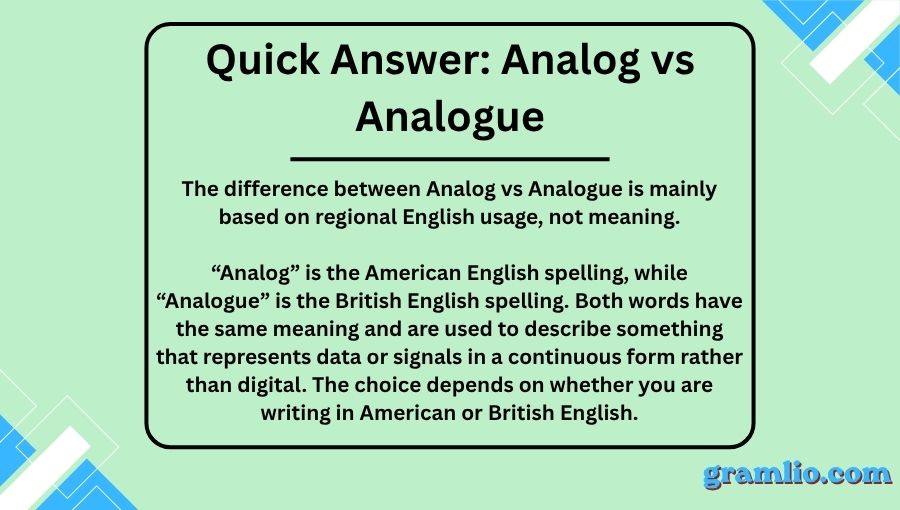 Quick Answer: Analog vs Analogue

The difference between Analog vs Analogue is mainly based on regional English usage, not meaning.

“Analog” is the American English spelling, while “Analogue” is the British English spelling. Both words have the same meaning and are used to describe something that represents data or signals in a continuous form rather than digital. The choice depends on whether you are writing in American or British English.

gramlio.com